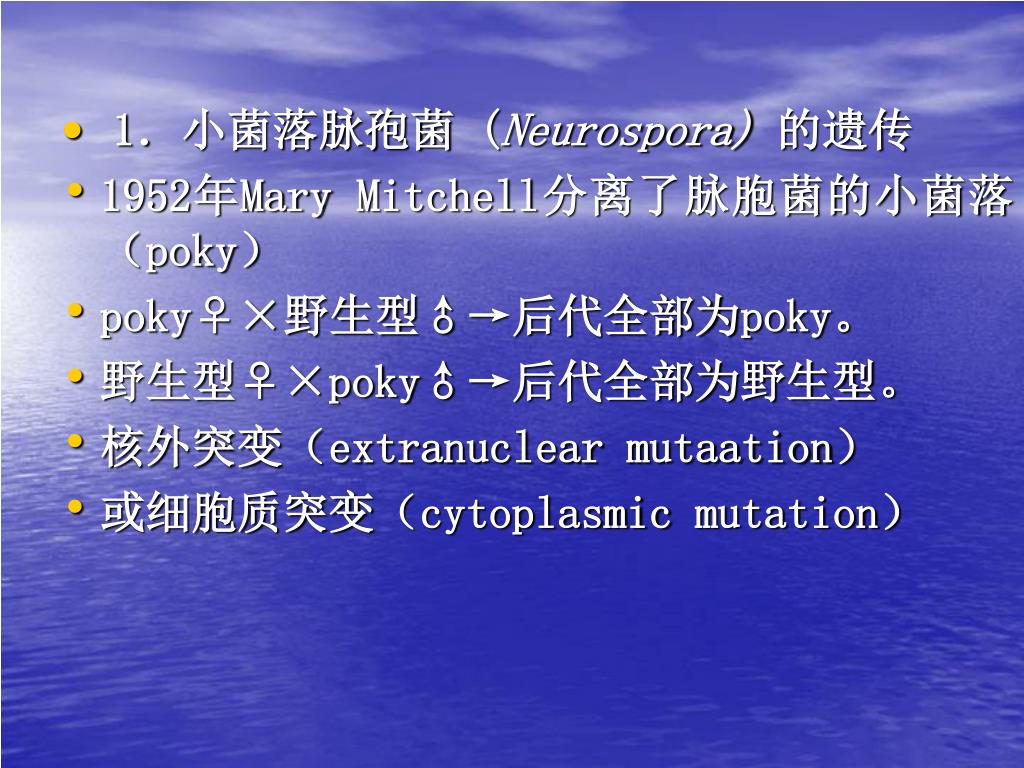 • 1. 小菌落脉孢菌（Neurospora）的遗传

• 1952年Mary Mitchell分离了脉胞菌的小菌落（poky）

• poky♀×野生型♂→后代全部为poky。

• 野生型♀×poky♂→后代全部为野生型。

• 核外突变（extranuclear mutaation）

• 或细胞质突变（cytoplasmic mutation）